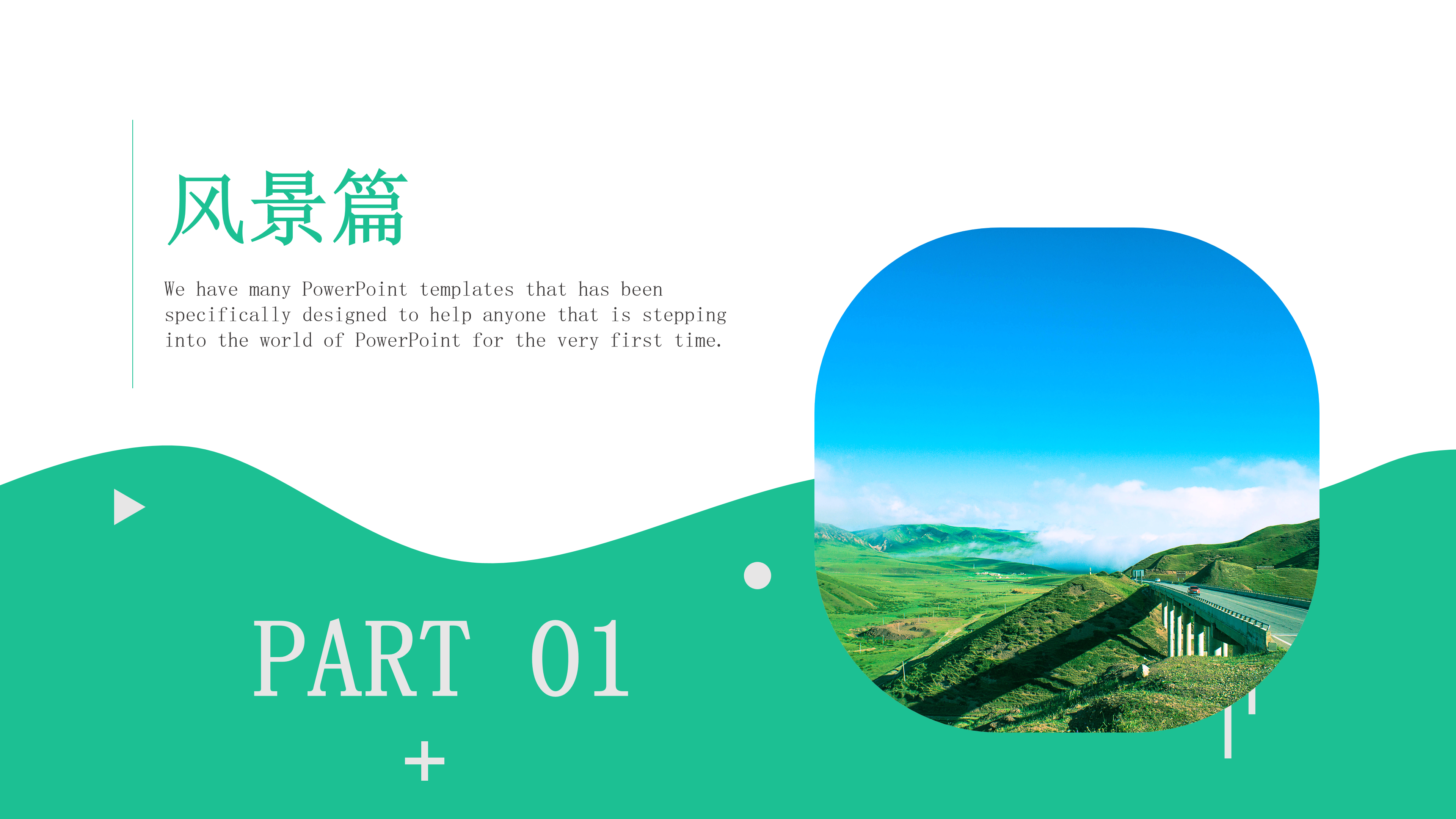 风景篇

We have many PowerPoint templates that has been specifically designed to help anyone that is stepping into the world of PowerPoint for the very first time.

PART 01